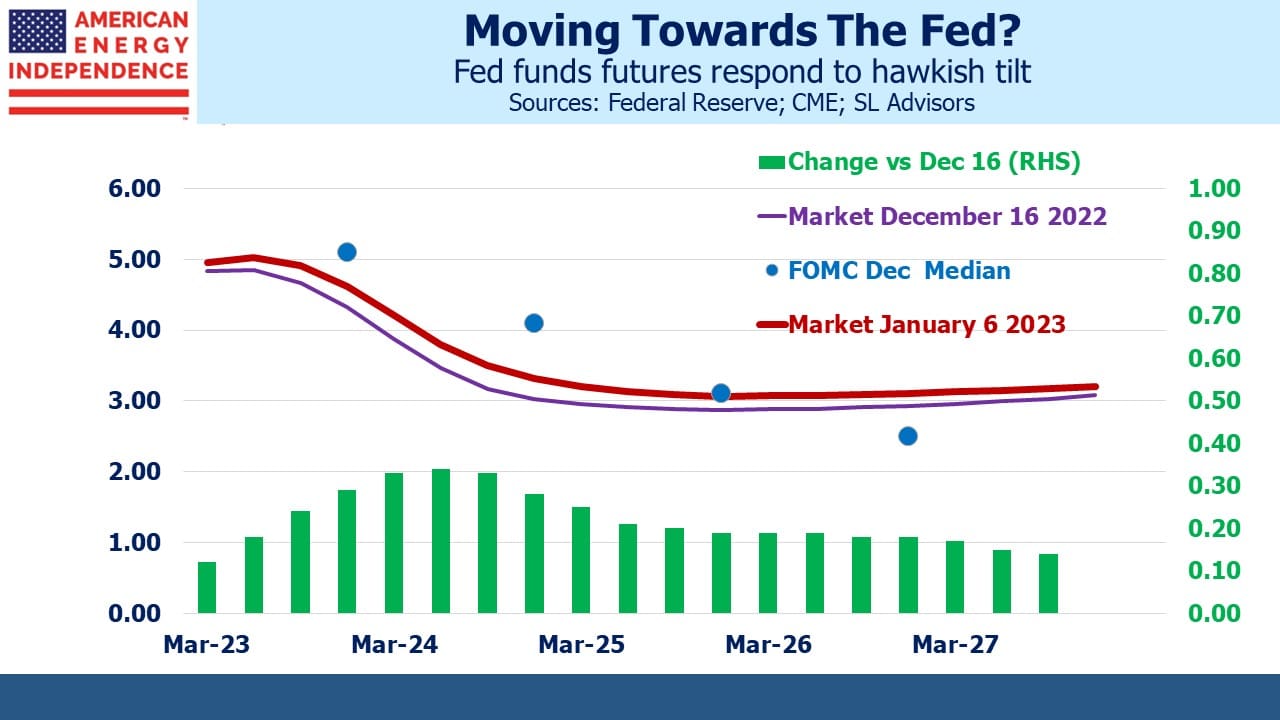 AMERICAN ENERGY INDEPENDENCE

Moving Towards The Fed?
Fed funds futures respond to hawkish tilt
Sources: Federal Reserve; CME; SL Advisors

Change vs Dec 16 (RHS)
Market December 16 2022
FOMC Dec Median
Market January 6 2023

6.00
5.00
4.00
3.00
2.00
1.00
0.00

1.00
0.90
0.80
0.70
0.60
0.50
0.40
0.30
0.20
0.10
0.00

Mar-23
Mar-24
Mar-25
Mar-26
Mar-27